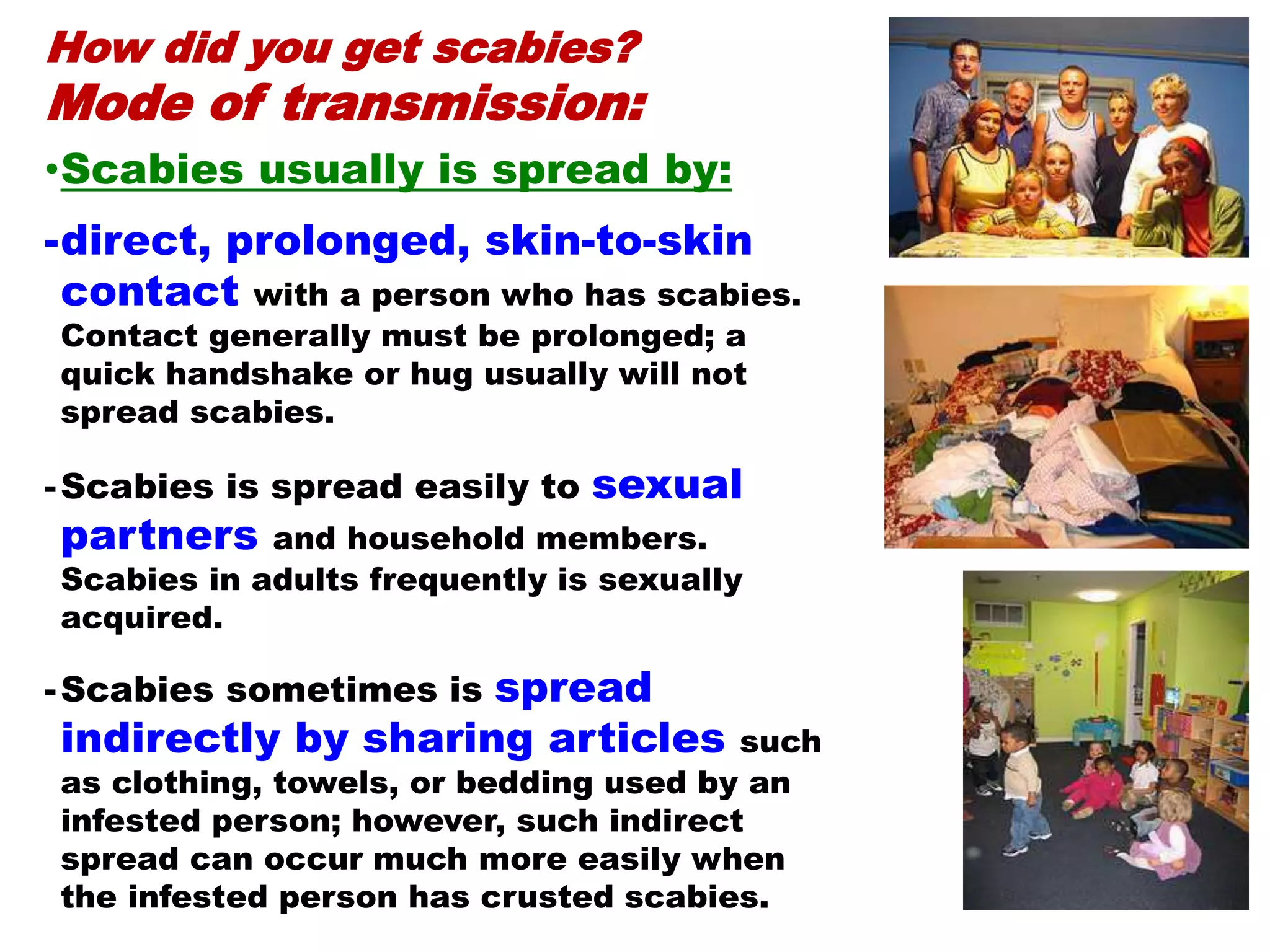 How did you get scabies?
Mode of transmission:

•Scabies usually is spread by:

-direct, prolonged, skin-to-skin contact with a person who has scabies. Contact generally must be prolonged; a quick handshake or hug usually will not spread scabies.

-Scabies is spread easily to sexual partners and household members. Scabies in adults frequently is sexually acquired.

-Scabies sometimes is spread indirectly by sharing articles such as clothing, towels, or bedding used by an infested person; however, such indirect spread can occur much more easily when the infested person has crusted scabies.